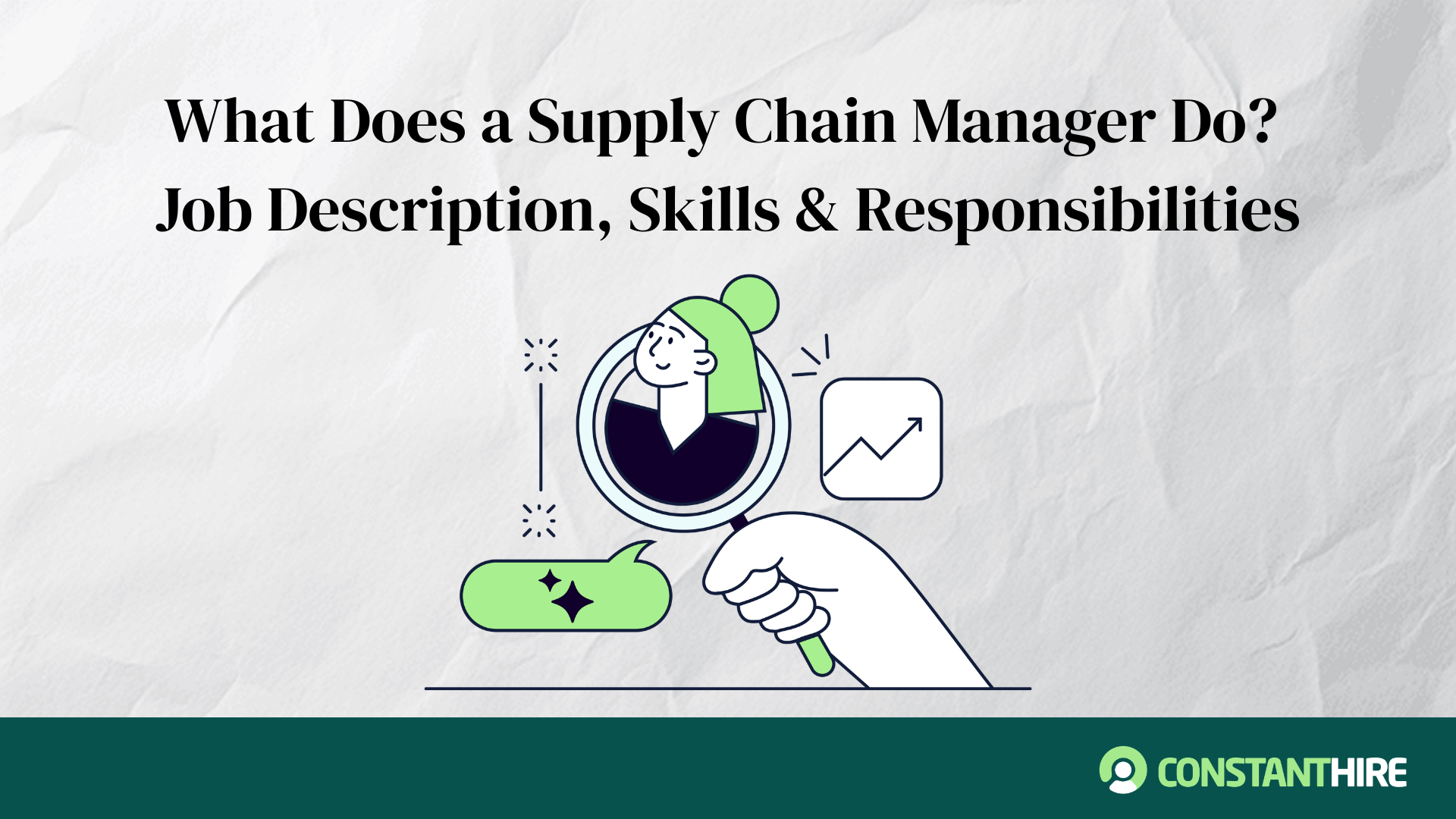 What Does a Supply Chain Manager Do?
Job Description, Skills & Responsibilities

CONSTANTHIRE